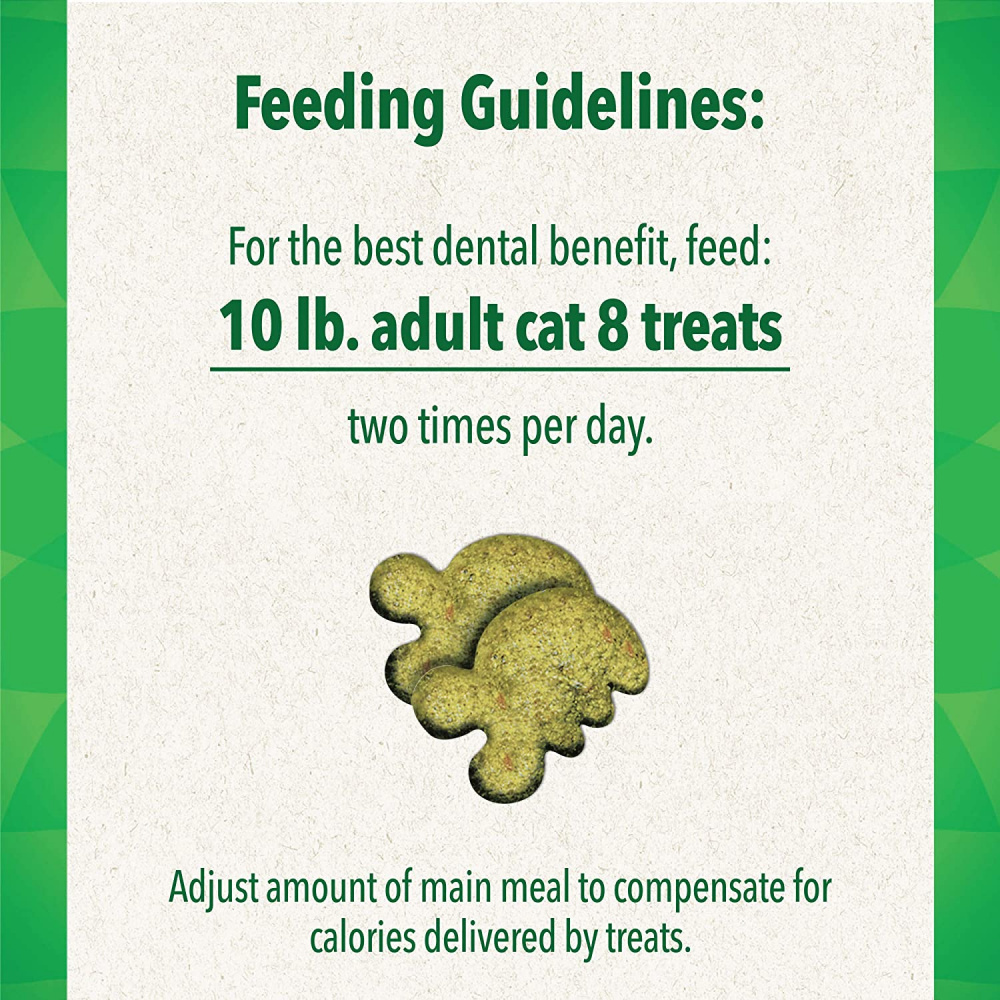 Feeding Guidelines:

For the best dental benefit, feed:

10 lb. adult cat 8 treats

two times per day.

Adjust amount of main meal to compensate for calories delivered by treats.